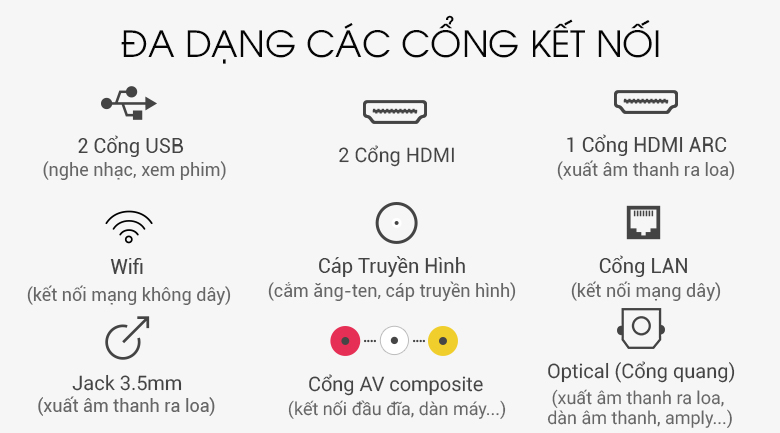 ĐA DẠNG CÁC CỔNG KẾT NỐI

2 Cổng USB
(nghe nhạc, xem phim)

2 Cổng HDMI

1 Cổng HDMI ARC
(xuất âm thanh ra loa)

Wifi
(kết nối mạng không dây)

Cáp Truyền Hình
(cắm ăng-ten, cáp truyền hình)

Cổng LAN
(kết nối mạng dây)

Jack 3.5mm
(xuất âm thanh ra loa)

Cổng AV composite
(kết nối đầu đĩa, dàn máy...)

Optical (Cổng quang)
(xuất âm thanh ra loa, dàn âm thanh, amply...)